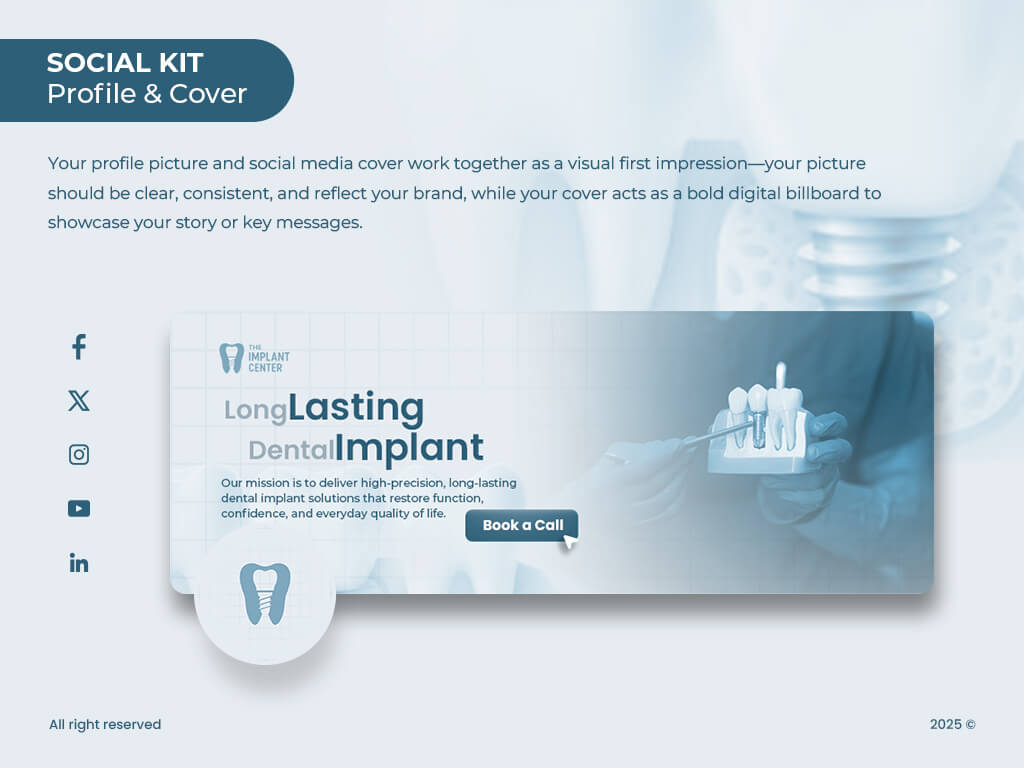 SOCIAL KIT
Profile & Cover

Your profile picture and social media cover work together as a visual first impression—your picture should be clear, consistent, and reflect your brand, while your cover acts as a bold digital billboard to showcase your story or key messages.

THE IMPLANT CENTER

LongLasting
DentalImplant

Our mission is to deliver high-precision, long-lasting dental implant solutions that restore function, confidence, and everyday quality of life.

Book a Call

All right reserved

2025 ©